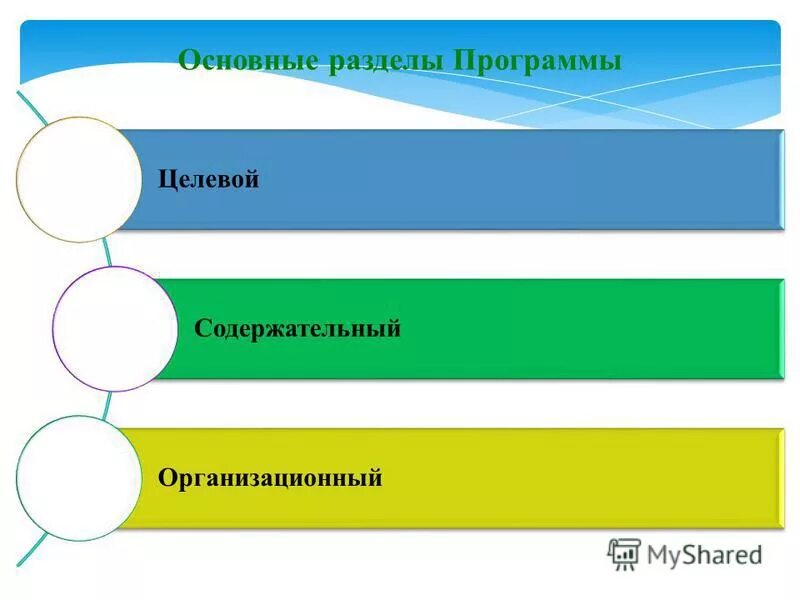 Основные разделы Программы

Целевой

Содержательный

Организационный

MyShared